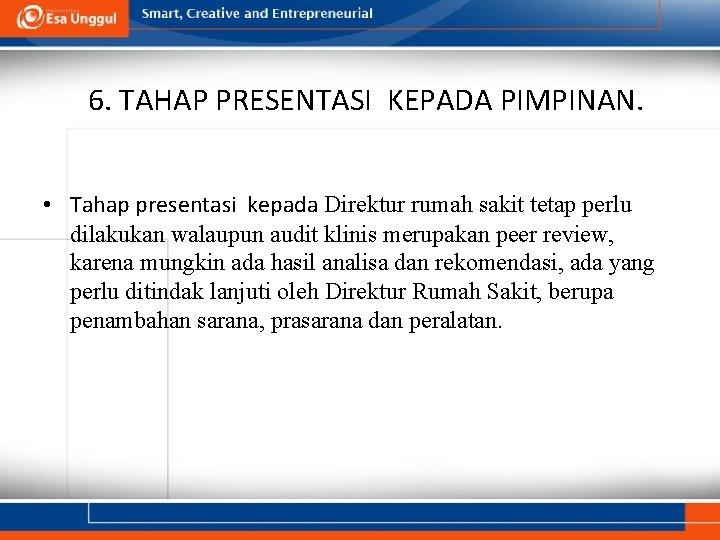 Esa Unggul

Smart, Creative and Entrepreneurial

6. TAHAP PRESENTASI KEPADA PIMPINAN.

• Tahap presentasi kepada Direktur rumah sakit tetap perlu dilakukan walaupun audit klinis merupakan peer review, karena mungkin ada hasil analisa dan rekomendasi, ada yang perlu ditindak lanjuti oleh Direktur Rumah Sakit, berupa penambahan sarana, prasarana dan peralatan.